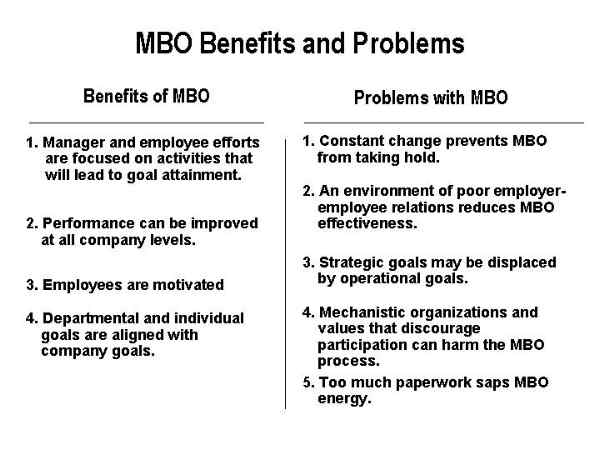 MBO Benefits and Problems

Benefits of MBO

1. Manager and employee efforts are focused on activities that will lead to goal attainment.

2. Performance can be improved at all company levels.

3. Employees are motivated

4. Departmental and individual goals are aligned with company goals.

Problems with MBO

1. Constant change prevents MBO from taking hold.

2. An environment of poor employer-employee relations reduces MBO effectiveness.

3. Strategic goals may be displaced by operational goals.

4. Mechanistic organizations and values that discourage participation can harm the MBO process.

5. Too much paperwork saps MBO energy.